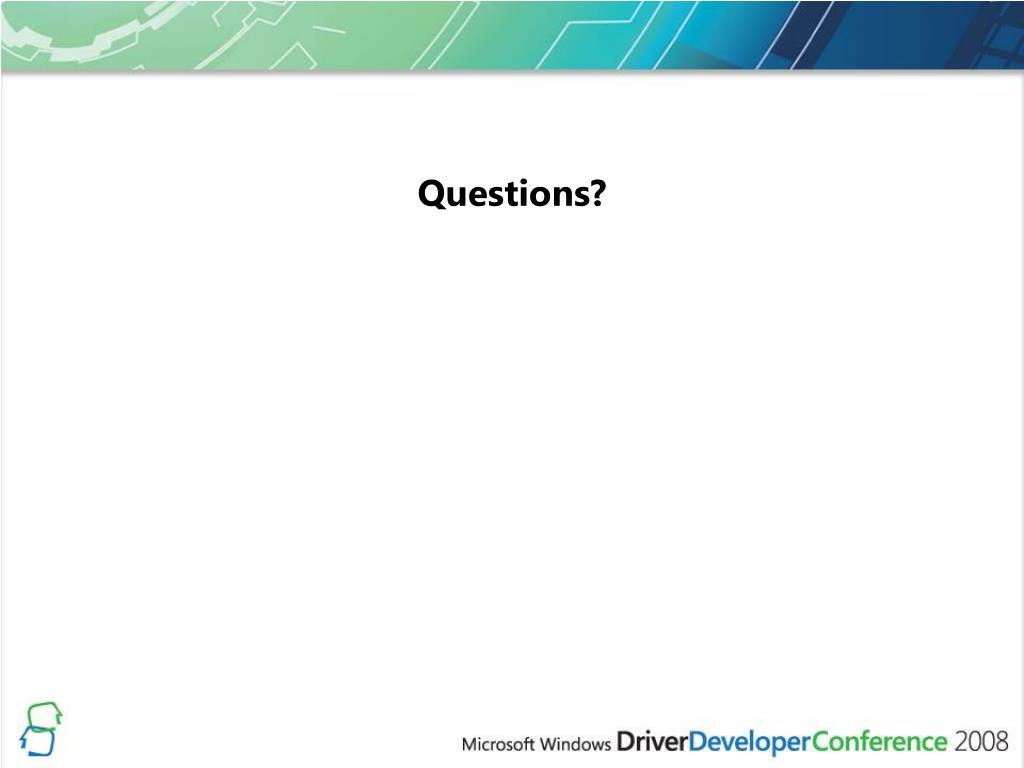 Questions?

Microsoft Windows DriverDeveloperConference 2008